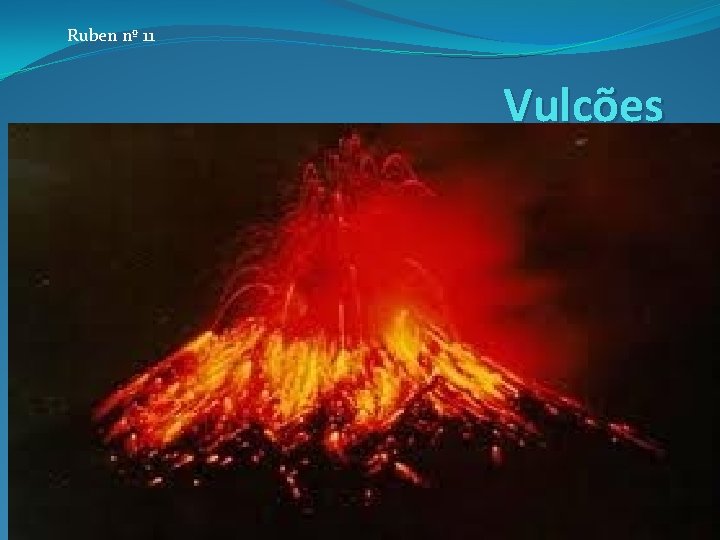 Ruben nº 11

Vulcões